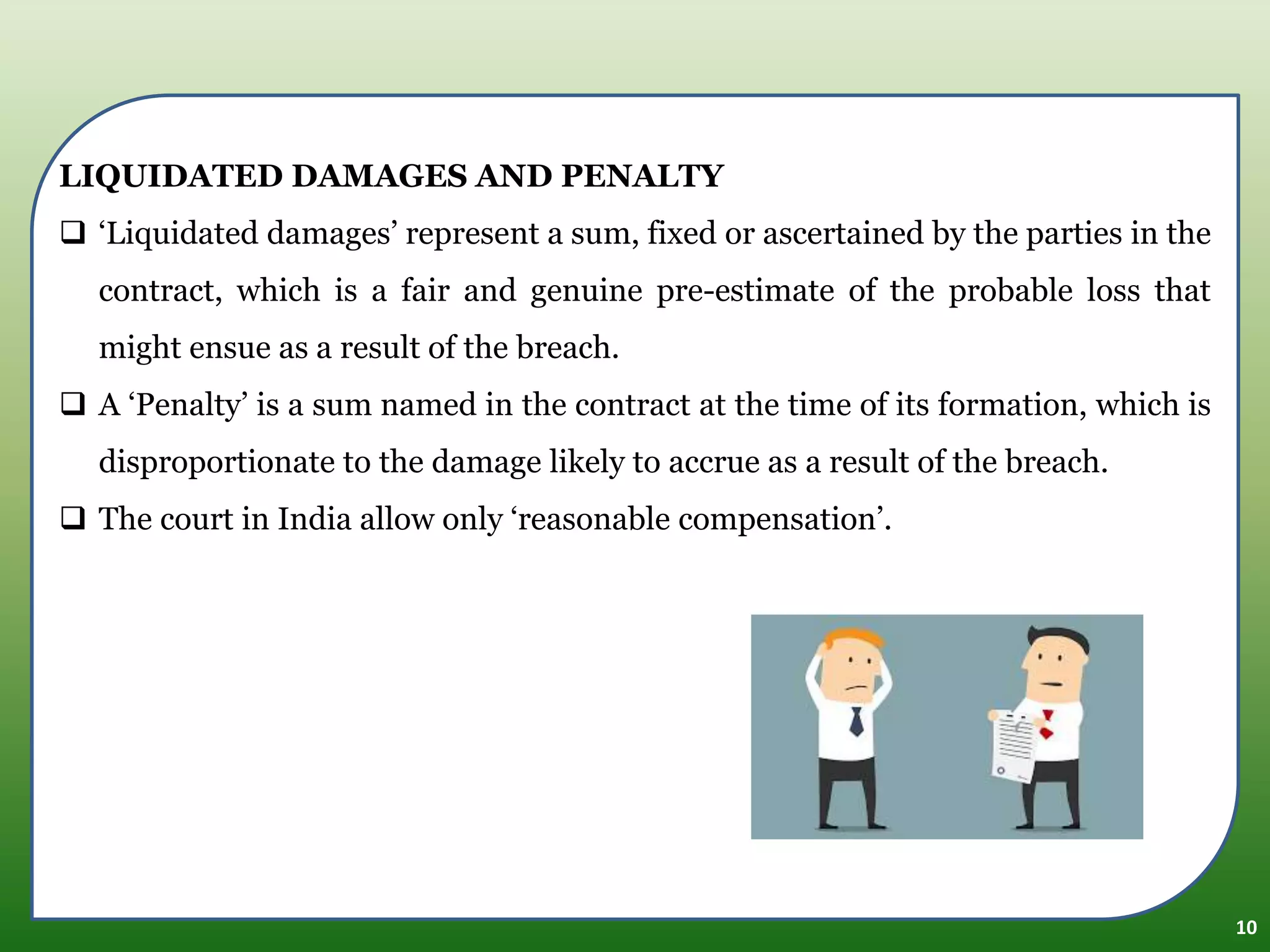 LIQUIDATED DAMAGES AND PENALTY

❑ ‘Liquidated damages’ represent a sum, fixed or ascertained by the parties in the contract, which is a fair and genuine pre-estimate of the probable loss that might ensue as a result of the breach.

❑ A ‘Penalty’ is a sum named in the contract at the time of its formation, which is disproportionate to the damage likely to accrue as a result of the breach.

❑ The court in India allow only ‘reasonable compensation’.

10